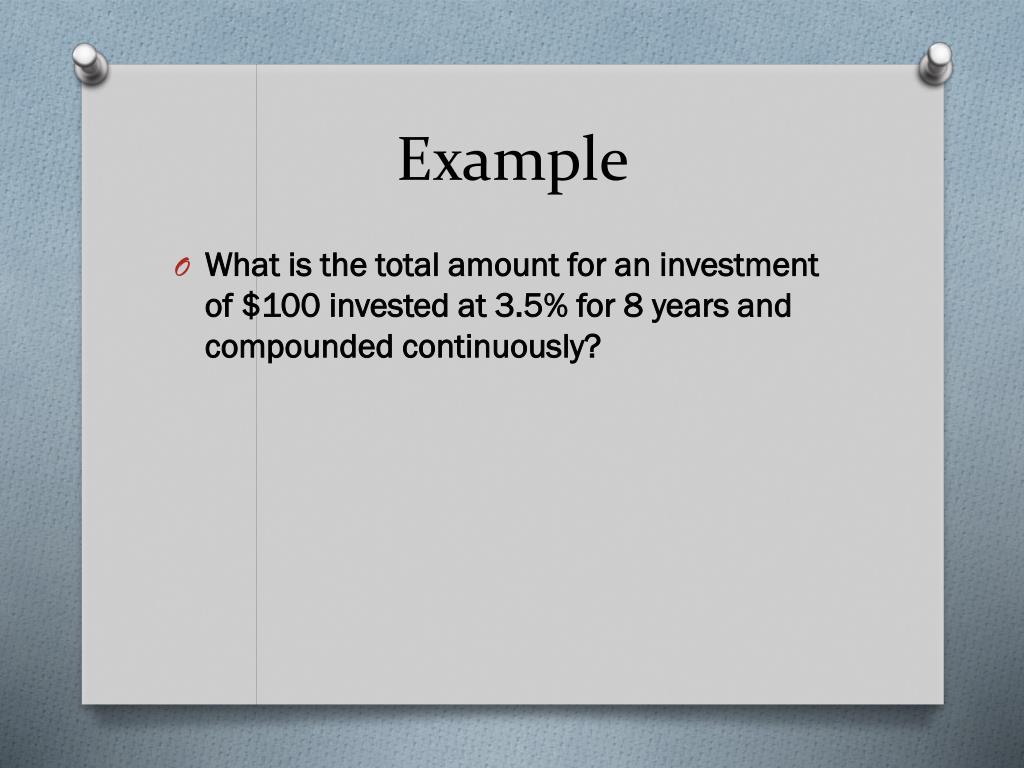 Example

O What is the total amount for an investment of \$100 invested at 3.5% for 8 years and compounded continuously?